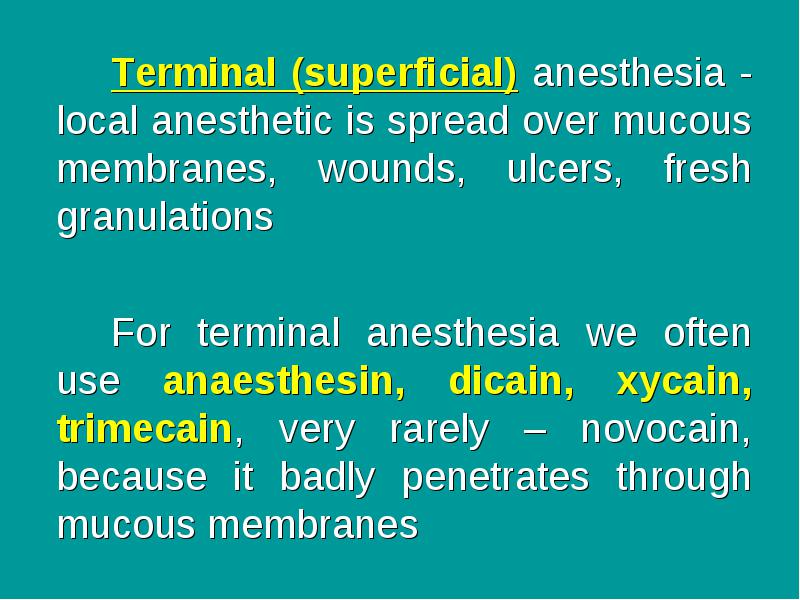 Terminal (superficial) anesthesia - local anesthetic is spread over mucous membranes, wounds, ulcers, fresh granulations

For terminal anesthesia we often use anaesthesin, dicain, xycain, trimecain, very rarely – novocain, because it badly penetrates through mucous membranes